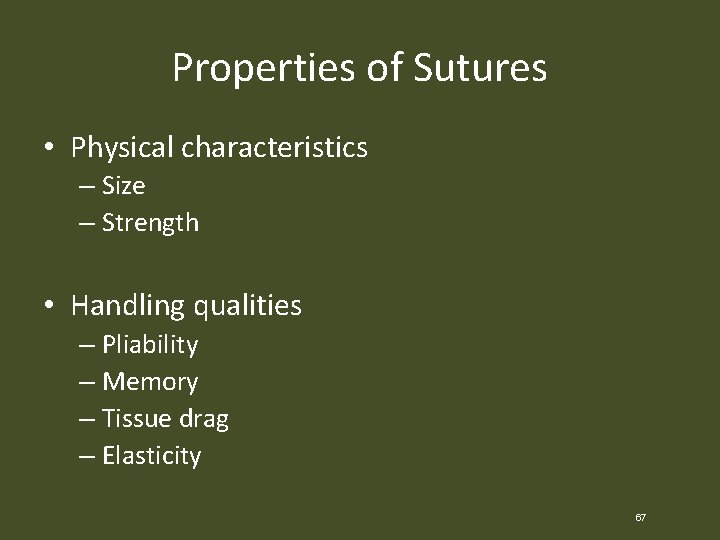 Properties of Sutures

• Physical characteristics
– Size
– Strength

• Handling qualities
– Pliability
– Memory
– Tissue drag
– Elasticity

67